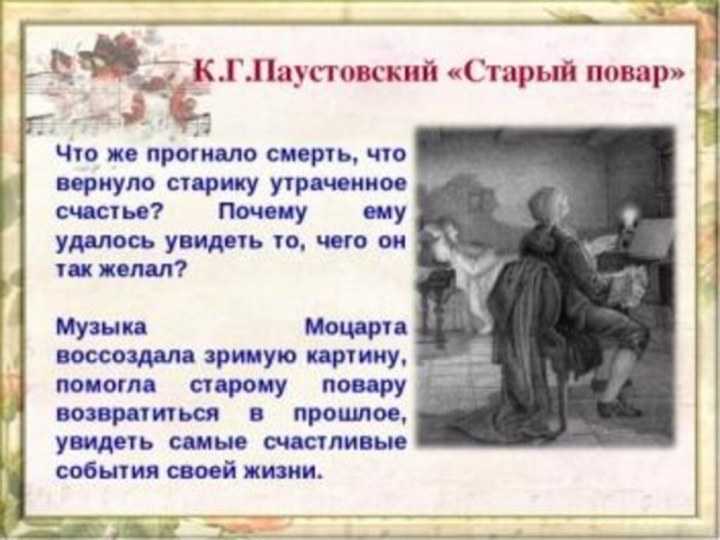 К.Г.Паустовский «Старый повар»

Что же прогнало смерть, что вернуло старику утраченное счастье? Почему ему удалось увидеть то, чего он так желал?

Музыка Моцарта воссоздала зримую картину, помогла старому повару возвратиться в прошлое, увидеть самые счастливые события своей жизни.